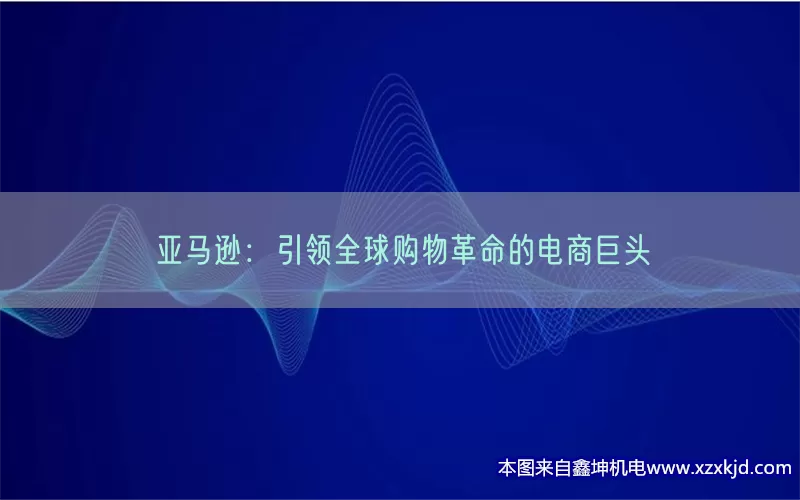 亚马逊：引领全球购物革命的电商巨头

本图来自鑫坤机电www.xzxkjd.com